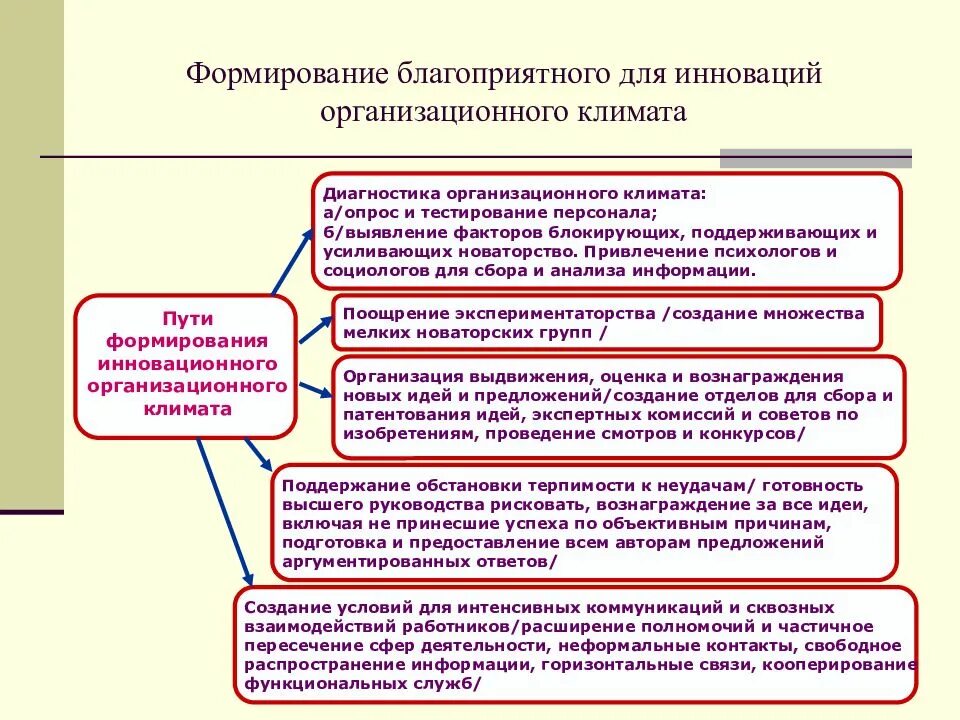 Формирование благоприятного для инноваций организационного климата

Пути формирования инновационного организационного климата

Диагностика организационного климата:
а/опрос и тестирование персонала;
б/выявление факторов блокирующих, поддерживающих и усиливающих новаторство. Привлечение психологов и социологов для сбора и анализа информации.

Поощрение экспериментаторства /создание множества мелких новаторских групп /

Организация выдвижения, оценка и вознаграждения новых идей и предложений/создание отделов для сбора и патентования идей, экспертных комиссий и советов по изобретениям, проведение смотров и конкурсов/

Поддержание обстановки терпимости к неудачам/ готовность высшего руководства рисковать, вознаграждение за все идеи, включая не принесшие успеха по объективным причинам, подготовка и предоставление всем авторам предложений аргументированных ответов/

Создание условий для интенсивных коммуникаций и сквозных взаимодействий работников/расширение полномочий и частичное пересечение сфер деятельности, неформальные контакты, свободное распространение информации, горизонтальные связи, кооперирование функциональных служб/